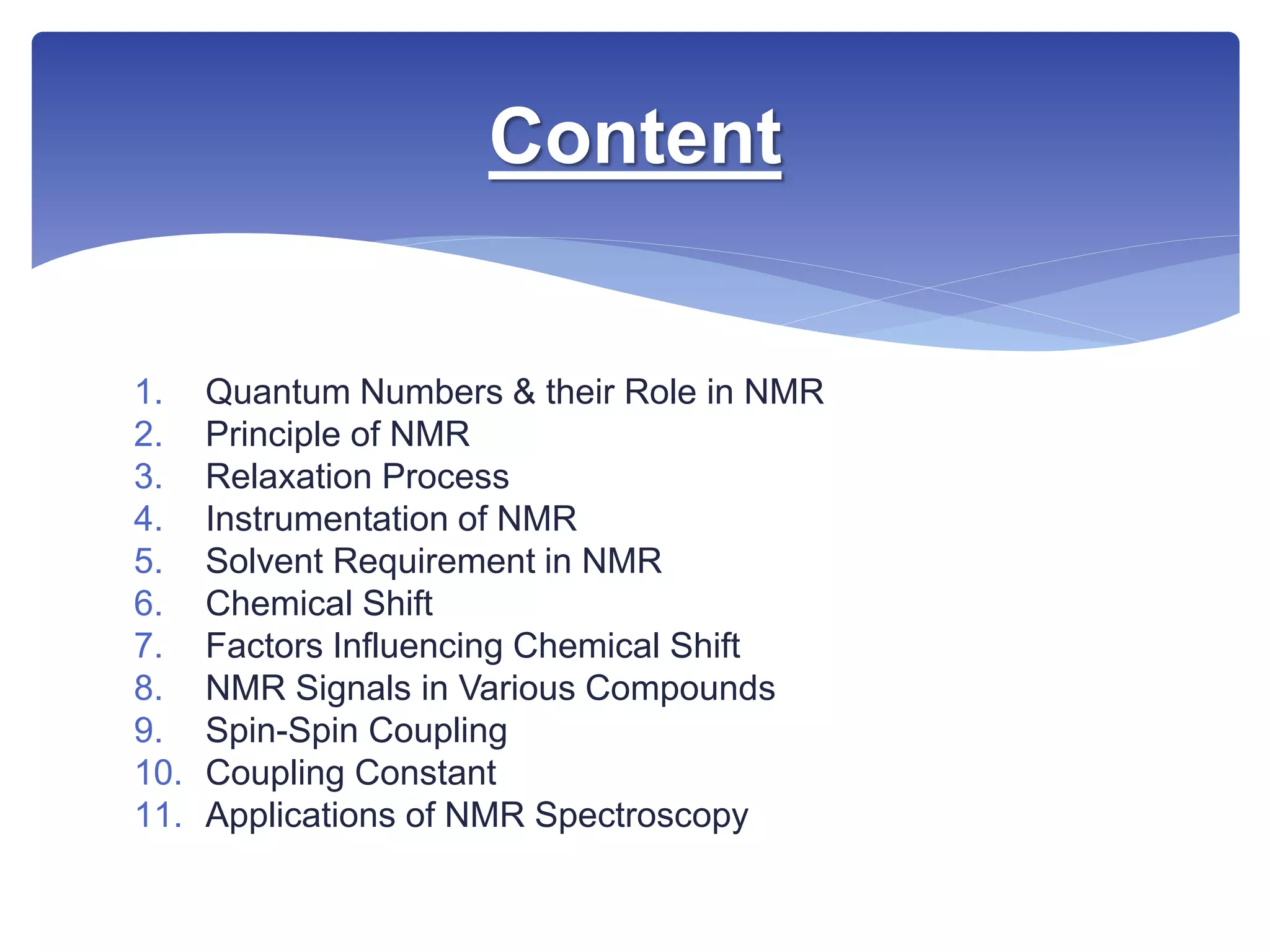 Content

1. Quantum Numbers & their Role in NMR
2. Principle of NMR
3. Relaxation Process
4. Instrumentation of NMR
5. Solvent Requirement in NMR
6. Chemical Shift
7. Factors Influencing Chemical Shift
8. NMR Signals in Various Compounds
9. Spin-Spin Coupling
10. Coupling Constant
11. Applications of NMR Spectroscopy